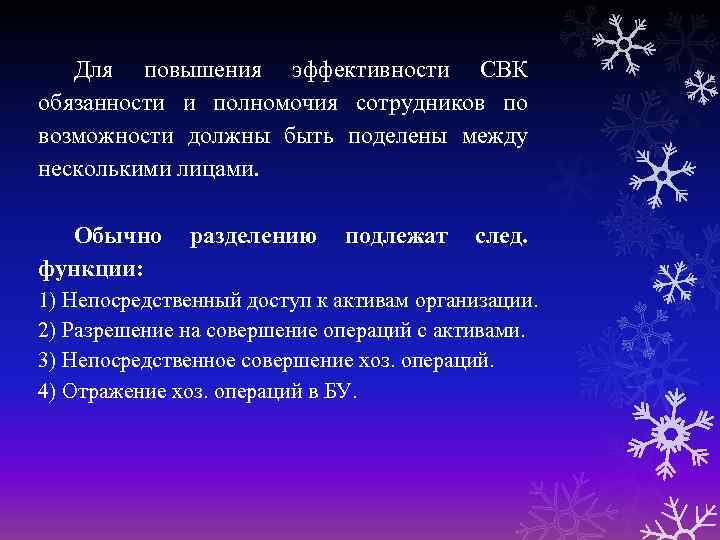 Для повышения эффективности СВК обязанности и полномочия сотрудников по возможности должны быть поделены между несколькими лицами.

Обычно разделению подлежат след. функции:
1) Непосредственный доступ к активам организации.
2) Разрешение на совершение операций с активами.
3) Непосредственное совершение хоз. операций.
4) Отражение хоз. операций в БУ.